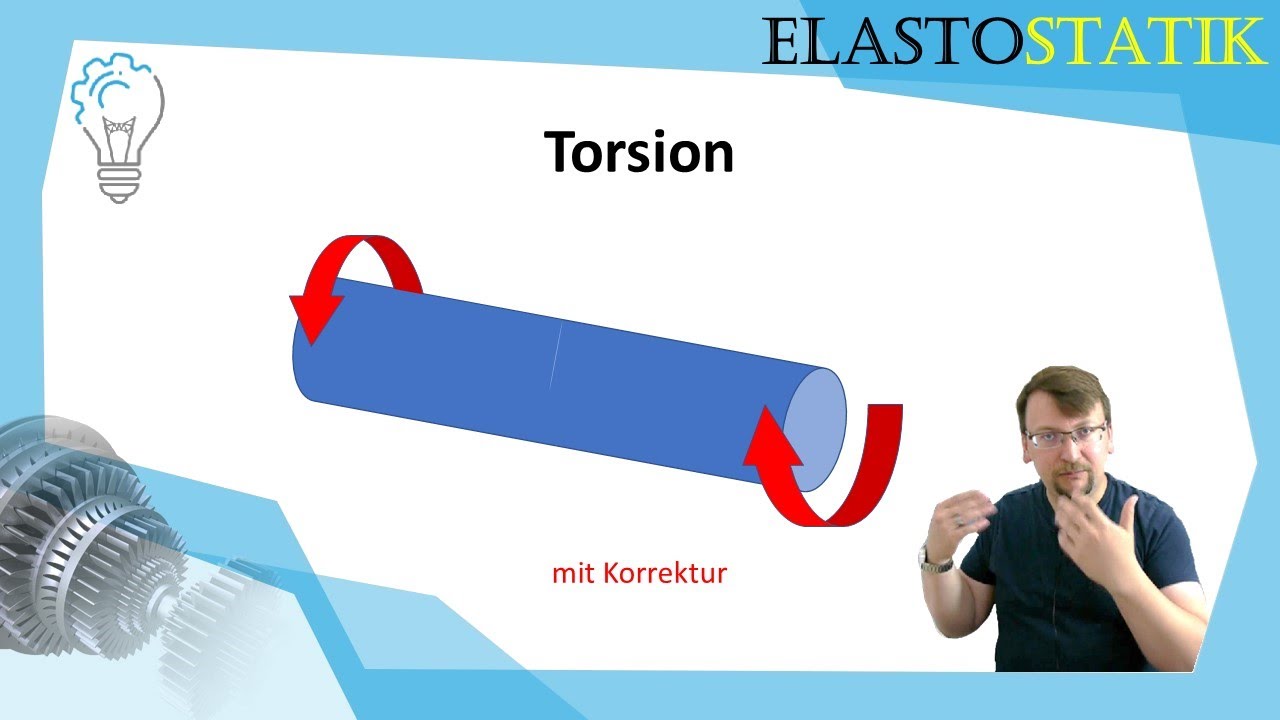 ELASTOSTATIK

Torsion

mit Korrektur